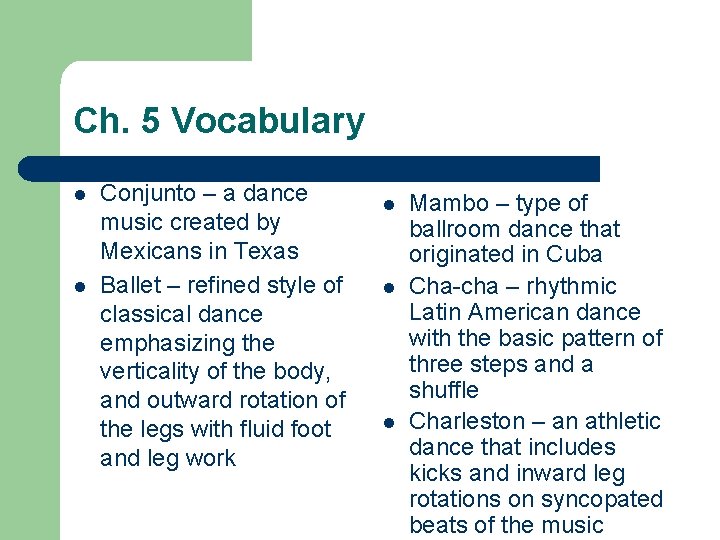 Ch. 5 Vocabulary

- Conjunto – a dance music created by Mexicans in Texas
- Ballet – refined style of classical dance emphasizing the verticality of the body, and outward rotation of the legs with fluid foot and leg work

- Mambo – type of ballroom dance that originated in Cuba
- Cha-cha – rhythmic Latin American dance with the basic pattern of three steps and a shuffle
- Charleston – an athletic dance that includes kicks and inward leg rotations on syncopated beats of the music